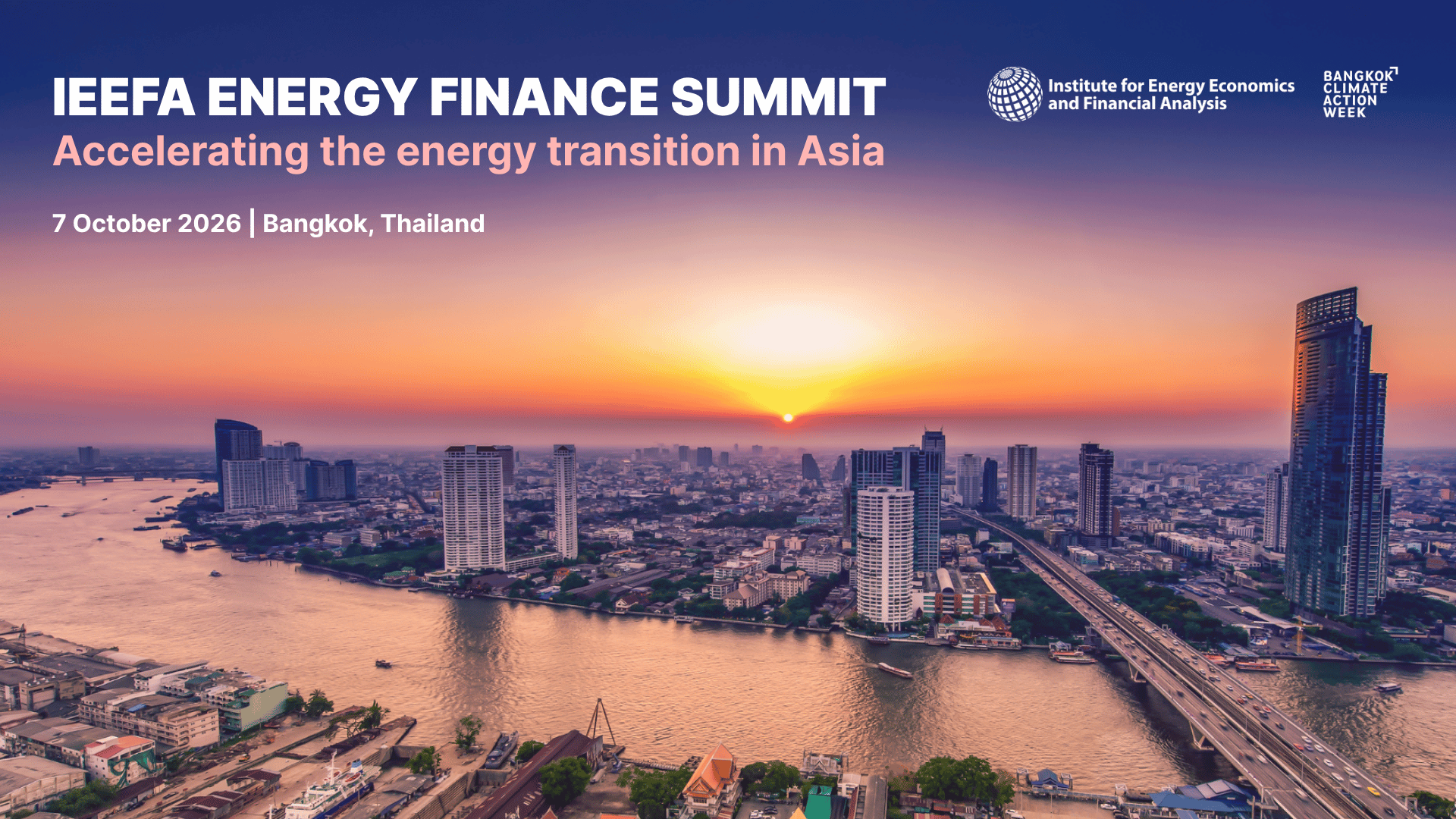 IEEFA ENERGY FINANCE SUMMIT
Accelerating the energy transition in Asia

7 October 2026 | Bangkok, Thailand

Institute for Energy Economics and Financial Analysis

BANGKOK CLIMATE ACTION WEEK